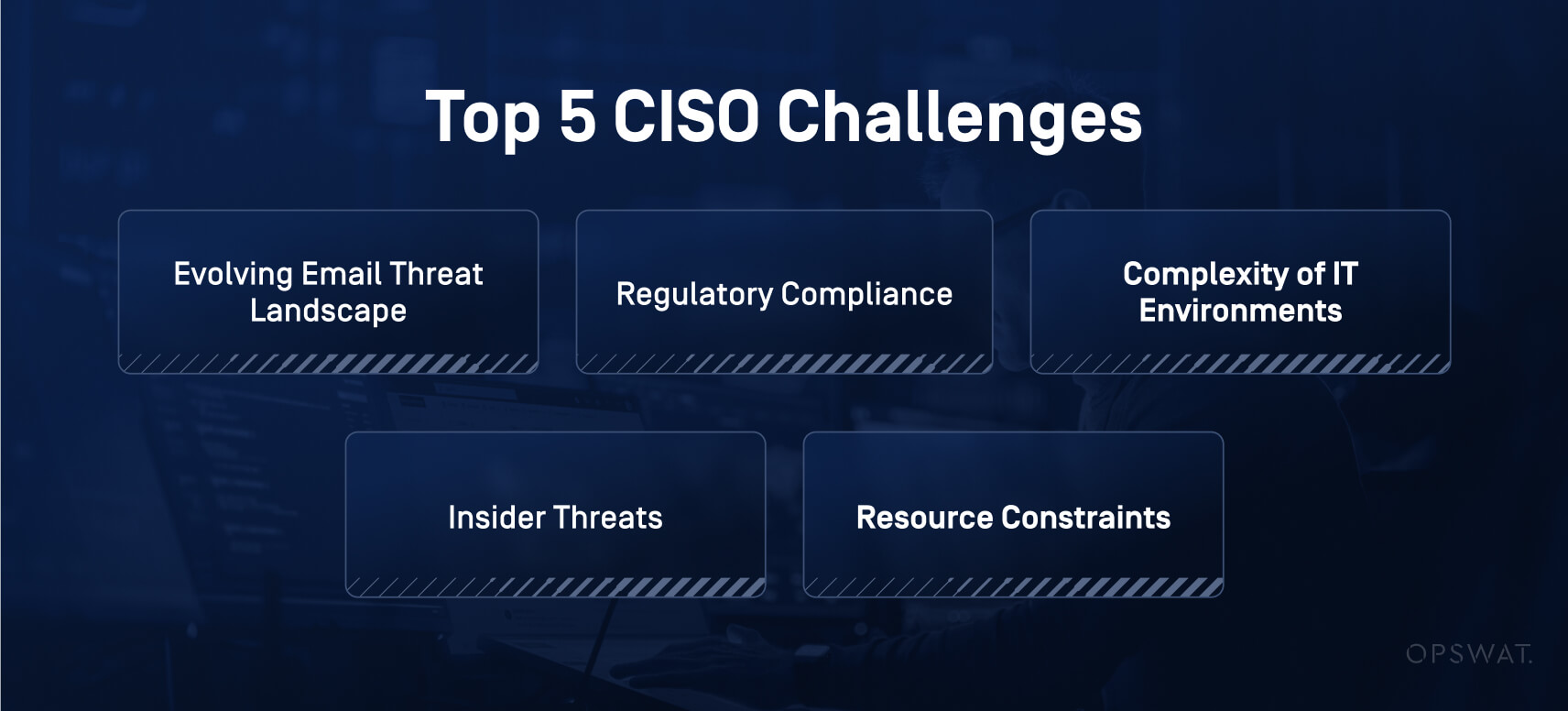 Top 5 CISO Challenges

Evolving Email Threat Landscape

Regulatory Compliance

Complexity of IT Environments

Insider Threats

Resource Constraints

OPSWAT.